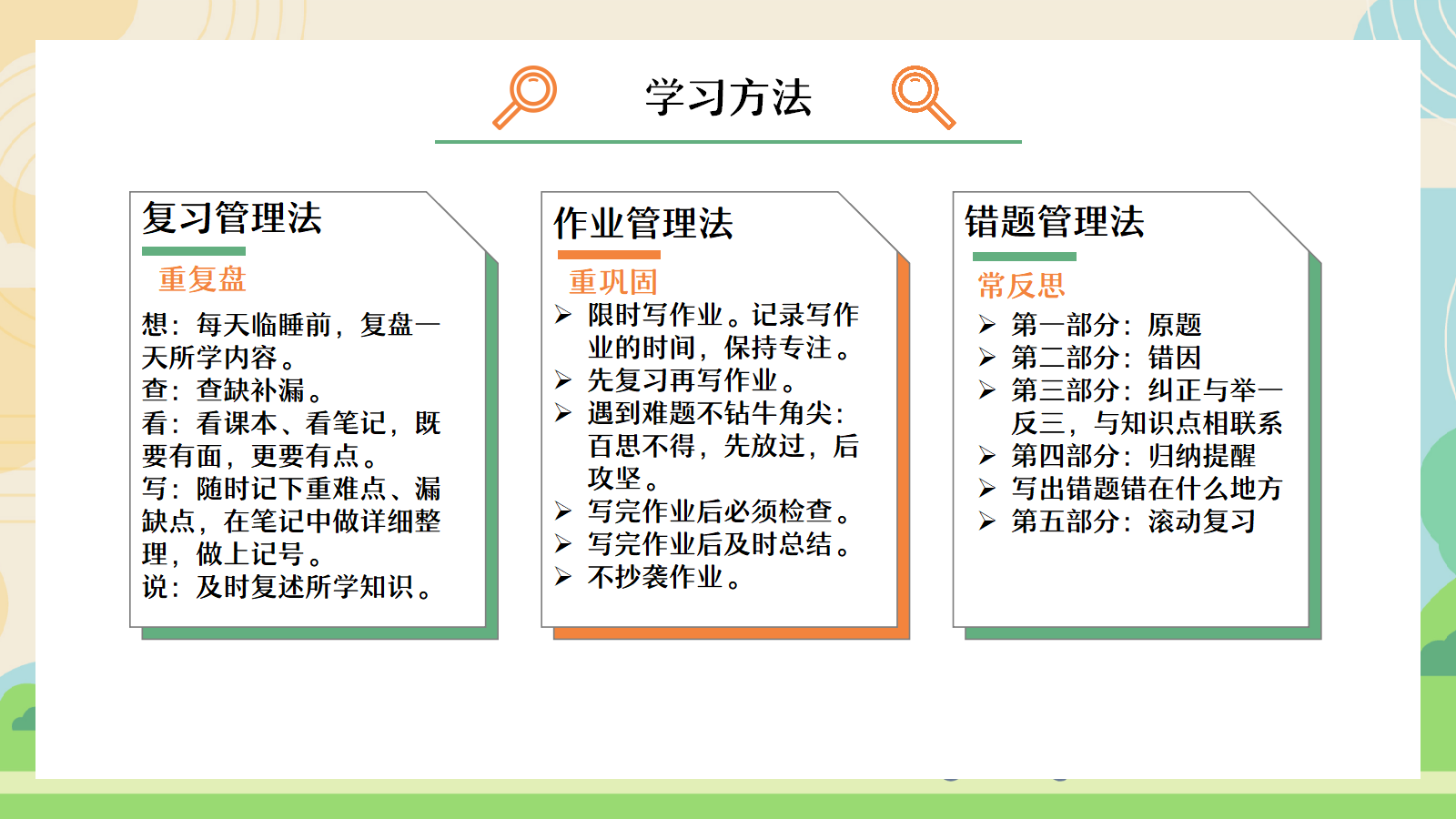 学习方法

复习管理法

重复盘

想：每天临睡前，复盘一天所学内容。
查：查缺补漏。
看：看课本、看笔记，既要有面，更要有点。
写：随时记下重难点、漏缺点，在笔记中做详细整理，做上记号。
说：及时复述所学知识。

作业管理法

重巩固

➢ 限时写作业。记录写作业的时间，保持专注。
➢ 先复习再写作业。
➢ 遇到难题不钻牛角尖：百思不得，先放过，后攻坚。
➢ 写完作业后必须检查。
➢ 写完作业后及时总结。
➢ 不抄袭作业。

错题管理法

常反思

➢ 第一部分：原题
➢ 第二部分：错因
➢ 第三部分：纠正与举一反三，与知识点相联系
➢ 第四部分：归纳提醒
➢ 写出错题错在什么地方
➢ 第五部分：滚动复习